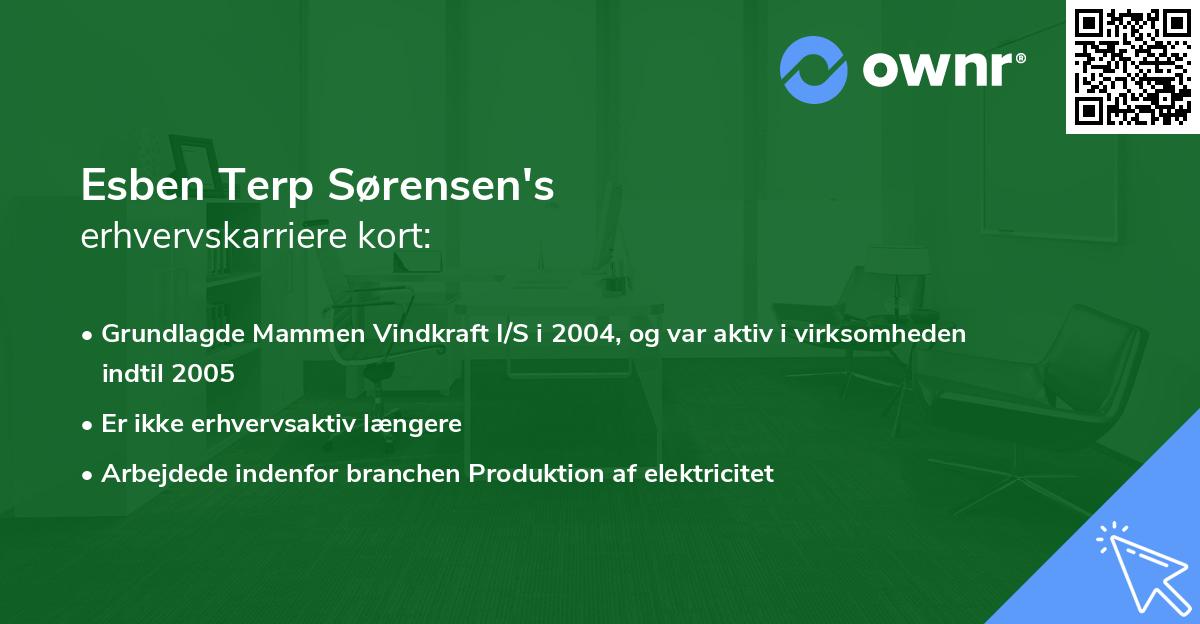 ownr®

Esben Terp Sørensen's
erhvervskarriere kort:

• Grundlagde Mammen Vindkraft I/S i 2004, og var aktiv i virksomheden indtil 2005

• Er ikke erhvervsaktiv længere

• Arbejdede indenfor branchen Produktion af elektricitet